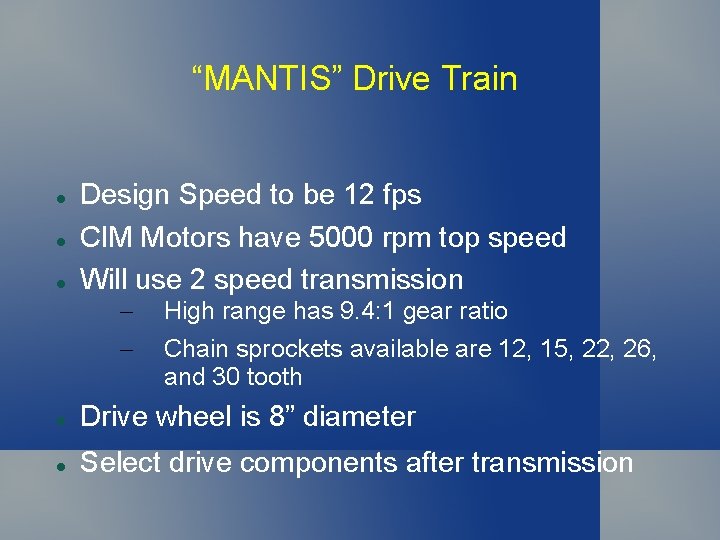 “MANTIS” Drive Train

- Design Speed to be 12 fps
- CIM Motors have 5000 rpm top speed
- Will use 2 speed transmission
  – High range has 9.4:1 gear ratio
  – Chain sprockets available are 12, 15, 22, 26, and 30 tooth
- Drive wheel is 8” diameter
- Select drive components after transmission